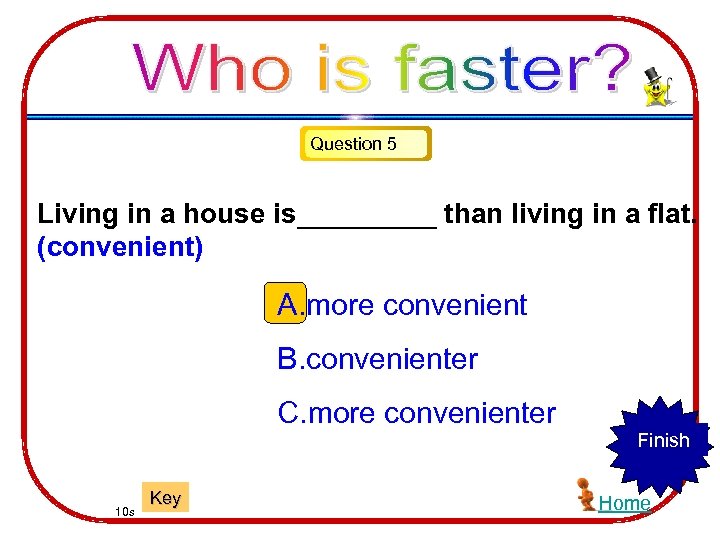 Who is faster?

Question 5

Living in a house is_________ than living in a flat. (convenient)

A.more convenient

B.convenienter

C.more convenienter

Finish

10s

Key

Home